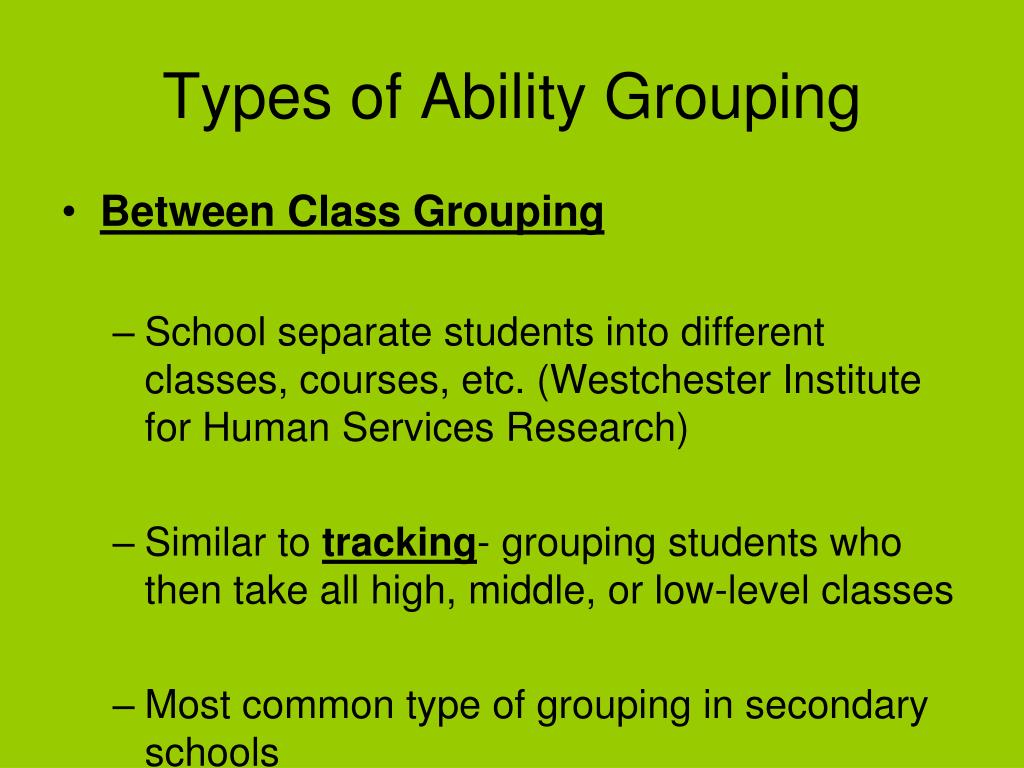 Types of Ability Grouping

• Between Class Grouping

– School separate students into different classes, courses, etc. (Westchester Institute for Human Services Research)

– Similar to tracking- grouping students who then take all high, middle, or low-level classes

– Most common type of grouping in secondary schools